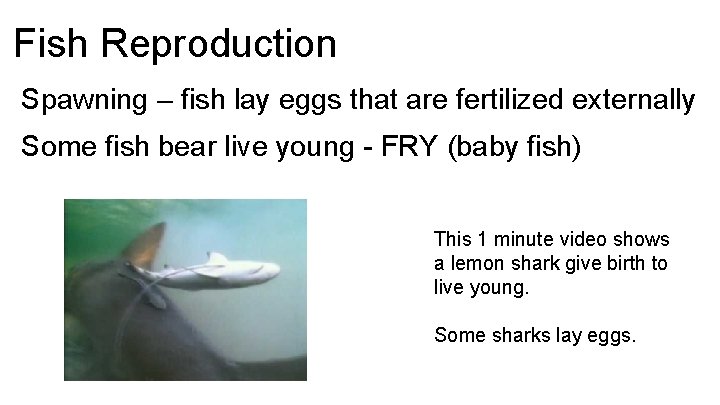 Fish Reproduction

Spawning – fish lay eggs that are fertilized externally

Some fish bear live young - FRY (baby fish)

This 1 minute video shows a lemon shark give birth to live young.

Some sharks lay eggs.